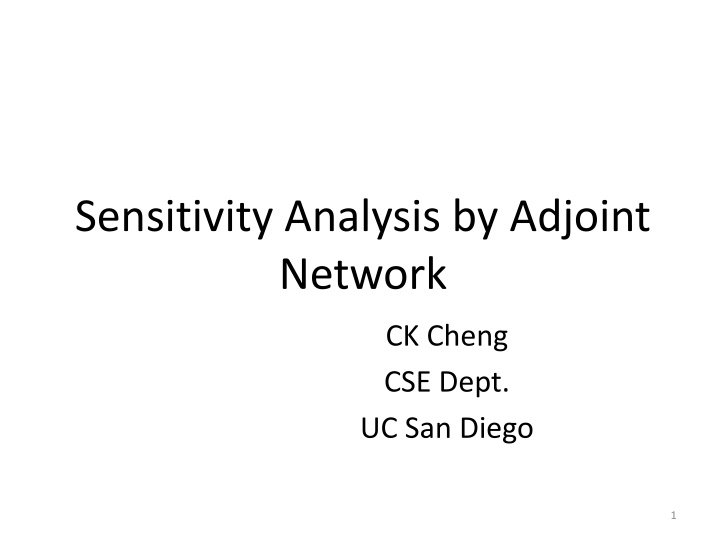 Sensitivity Analysis by Adjoint Network

CK Cheng
CSE Dept.
UC San Diego

1